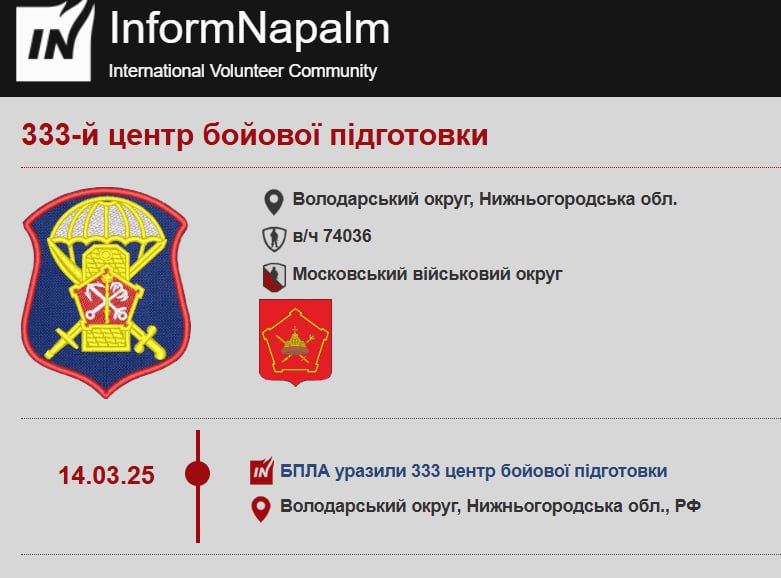 IN InformNapalm
International Volunteer Community

333-й центр бойової підготовки

Володарський округ, Нижньогородська обл.

в/ч 74036

Московський військовий округ

14.03.25

IN БПЛА уразили 333 центр бойової підготовки

Володарський округ, Нижньогородська обл., РФ